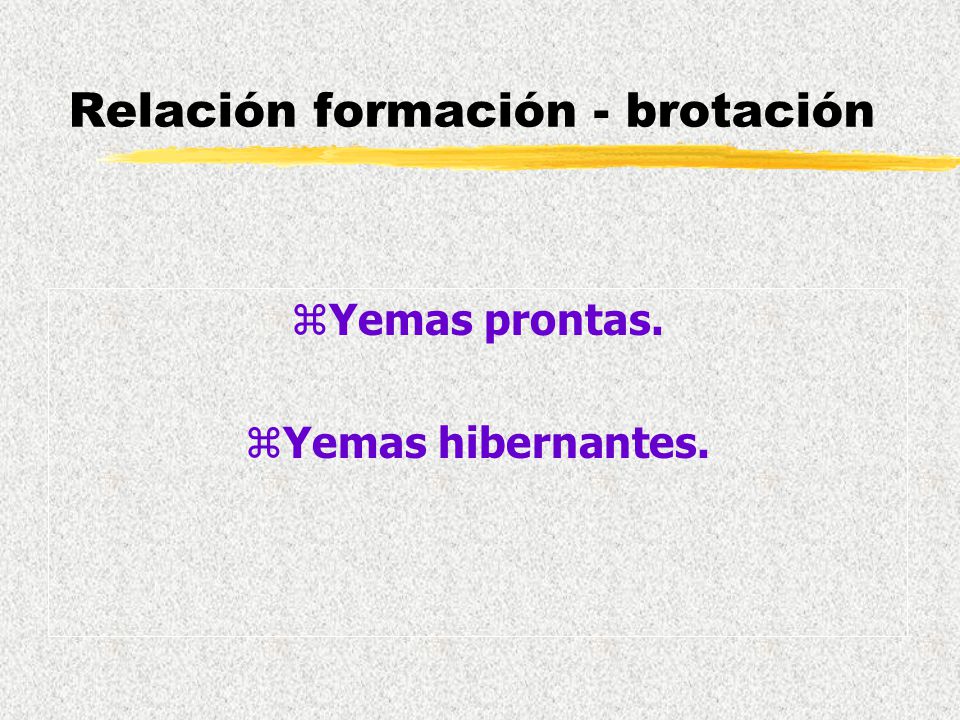 Relación formación - brotación

⌘Yemas prontas.

⌘Yemas hibernantes.